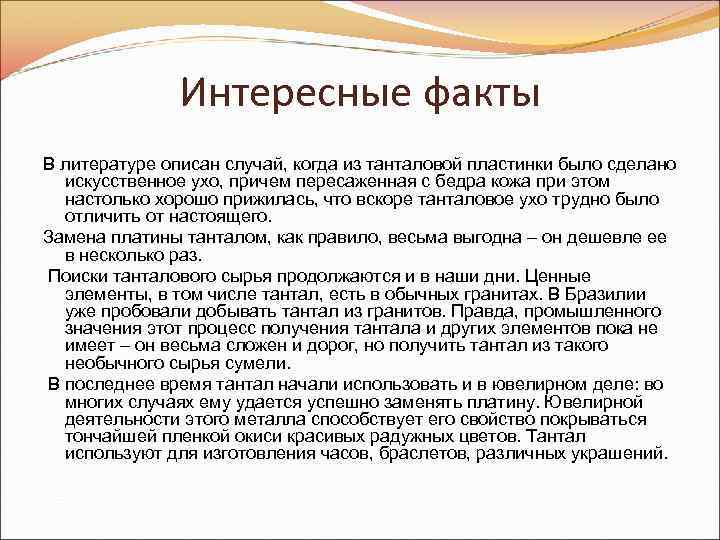 Интересные факты

В литературе описан случай, когда из танталовой пластинки было сделано искусственное ухо, причем пересаженная с бедра кожа при этом настолько хорошо прижилась, что вскоре танталовое ухо трудно было отличить от настоящего.

Замена платины танталом, как правило, весьма выгодна – он дешевле ее в несколько раз.

Поиски танталового сырья продолжаются и в наши дни. Ценные элементы, в том числе тантал, есть в обычных гранитах. В Бразилии уже пробовали добывать тантал из гранитов. Правда, промышленного значения этот процесс получения тантала и других элементов пока не имеет – он весьма сложен и дорог, но получить тантал из такого необычного сырья сумели.

В последнее время тантал начали использовать и в ювелирном деле: во многих случаях ему удается успешно заменять платину. Ювелирной деятельности этого металла способствует его свойство покрываться тончайшей пленкой окиси красивых радужных цветов. Тантал используют для изготовления часов, браслетов, различных украшений.